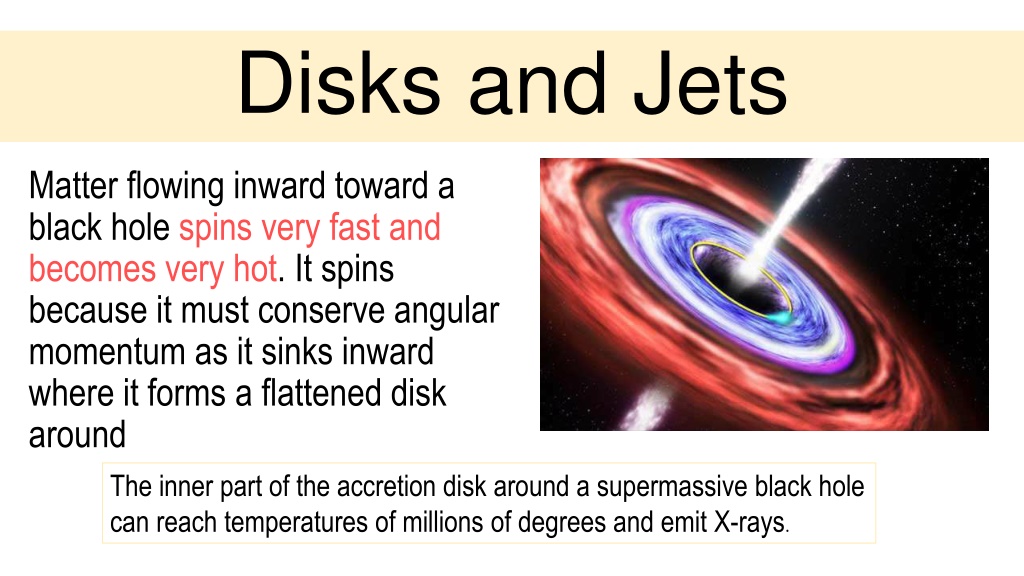 Disks and Jets

Matter flowing inward toward a black hole spins very fast and becomes very hot. It spins because it must conserve angular momentum as it sinks inward where it forms a flattened disk around

The inner part of the accretion disk around a supermassive black hole can reach temperatures of millions of degrees and emit X-rays.